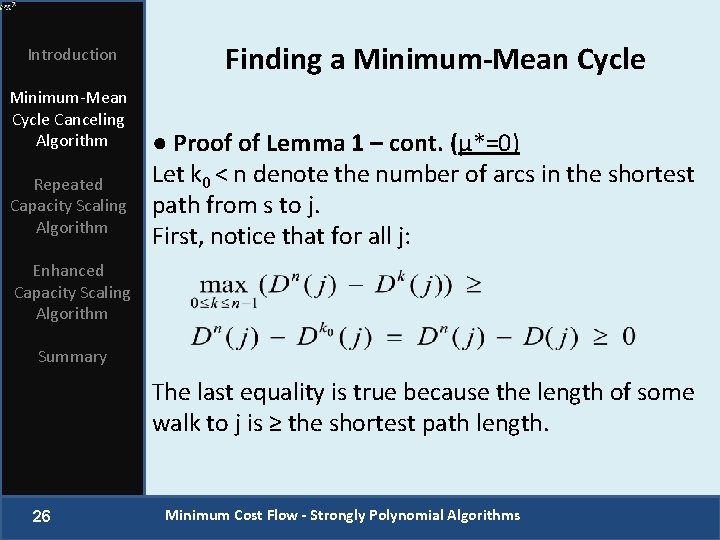 Introduction

Minimum-Mean Cycle Canceling Algorithm

Repeated Capacity Scaling Algorithm

Enhanced Capacity Scaling Algorithm

Summary

Finding a Minimum-Mean Cycle

● Proof of Lemma 1 – cont. (μ*=0)
Let $k_0$ < n denote the number of arcs in the shortest path from s to j.
First, notice that for all j:

$\max_{0 \le k \le n-1} (D^n(j) - D^k(j)) \ge$
$D^n(j) - D^{k_0}(j) = D^n(j) - D(j) \ge 0$

The last equality is true because the length of some walk to j is ≥ the shortest path length.

26

Minimum Cost Flow - Strongly Polynomial Algorithms